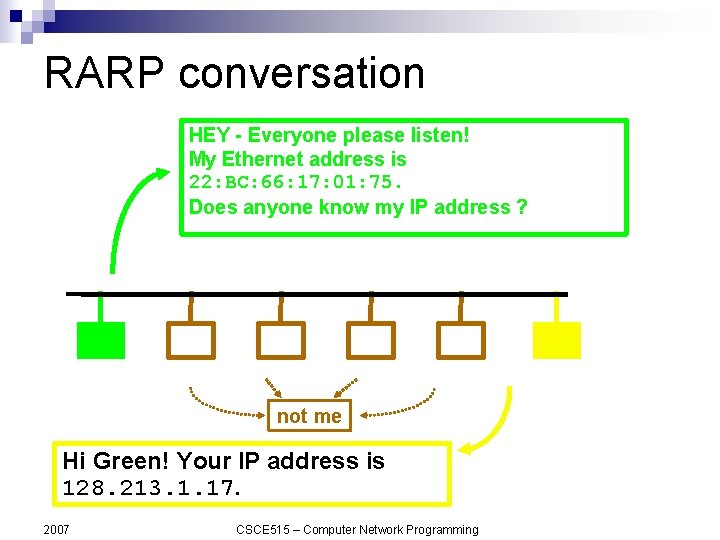 RARP conversation

HEY - Everyone please listen!
My Ethernet address is
22:BC:66:17:01:75.
Does anyone know my IP address ?

not me

Hi Green! Your IP address is
128.213.1.17.

2007

CSCE515 – Computer Network Programming